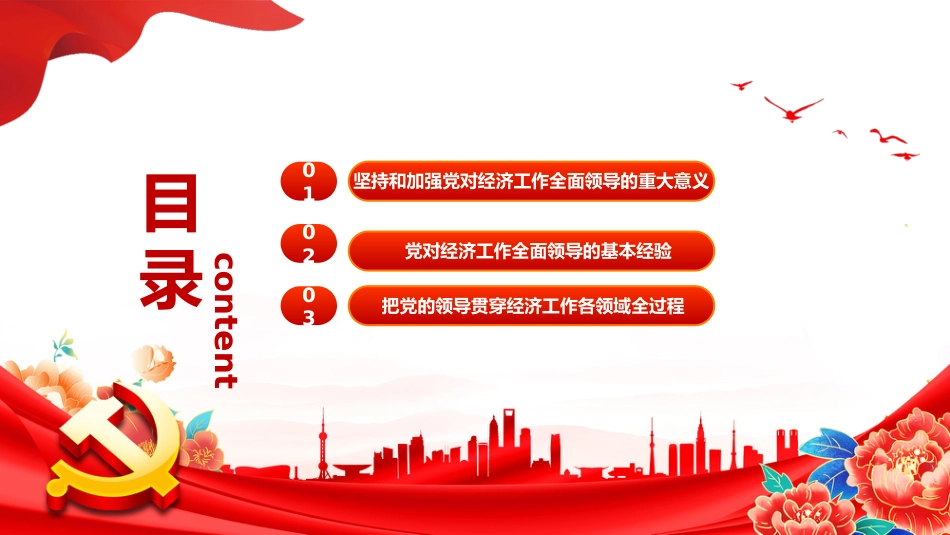 目录
content

01
坚持和加强党对经济工作全面领导的重大意义

02
党对经济工作全面领导的基本经验

03
把党的领导贯穿经济工作各领域全过程